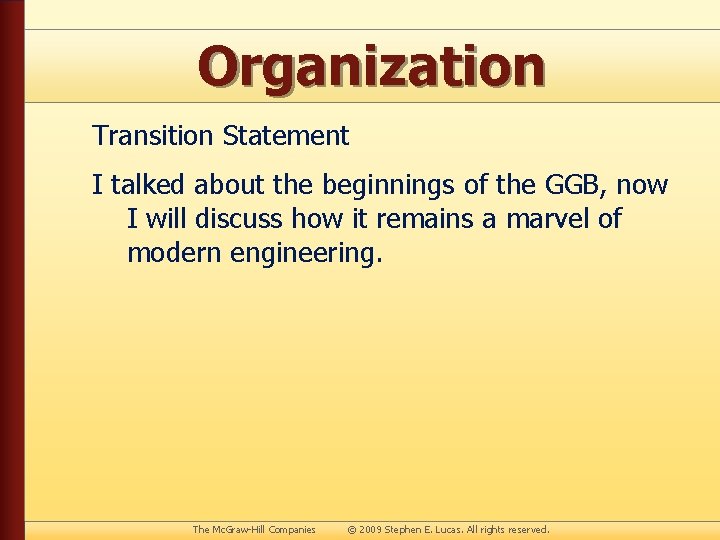 Organization

Transition Statement

I talked about the beginnings of the GGB, now I will discuss how it remains a marvel of modern engineering.

The McGraw-Hill Companies © 2009 Stephen E. Lucas. All rights reserved.